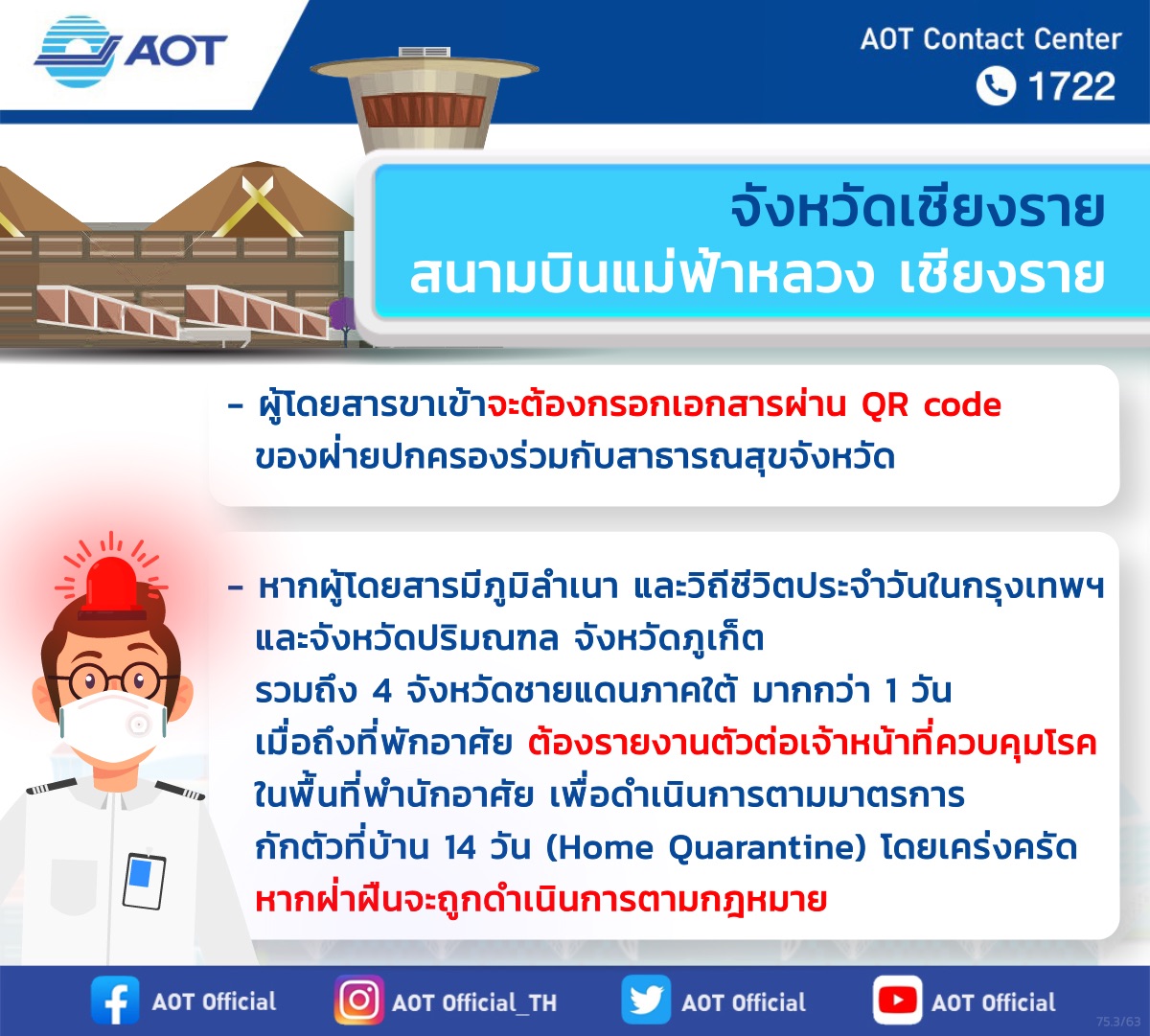 AOT

AOT Contact Center
1722

จังหวัดเชียงราย
สนามบินแม่ฟ้าหลวง เชียงราย

- ผู้โดยสารขาเข้าจะต้องกรอกเอกสารผ่าน QR code ของฝ่ายปกครองร่วมกับสาธารณสุขจังหวัด

- หากผู้โดยสารมีภูมิลำเนา และวิถีชีวิตประจำวันในกรุงเทพฯ และจังหวัดปริมณฑล จังหวัดภูเก็ต รวมถึง 4 จังหวัดชายแดนภาคใต้ มากกว่า 1 วัน เมื่อถึงที่พักอาศัย ต้องรายงานตัวต่อเจ้าหน้าที่ควบคุมโรค ในพื้นที่พำนักอาศัย เพื่อดำเนินการตามมาตรการ กักตัวที่บ้าน 14 วัน (Home Quarantine) โดยเคร่งครัด หากฝ่าฝืนจะถูกดำเนินการตามกฎหมาย

AOT Official
AOT Official_TH
AOT Official
AOT Official
75.3/63